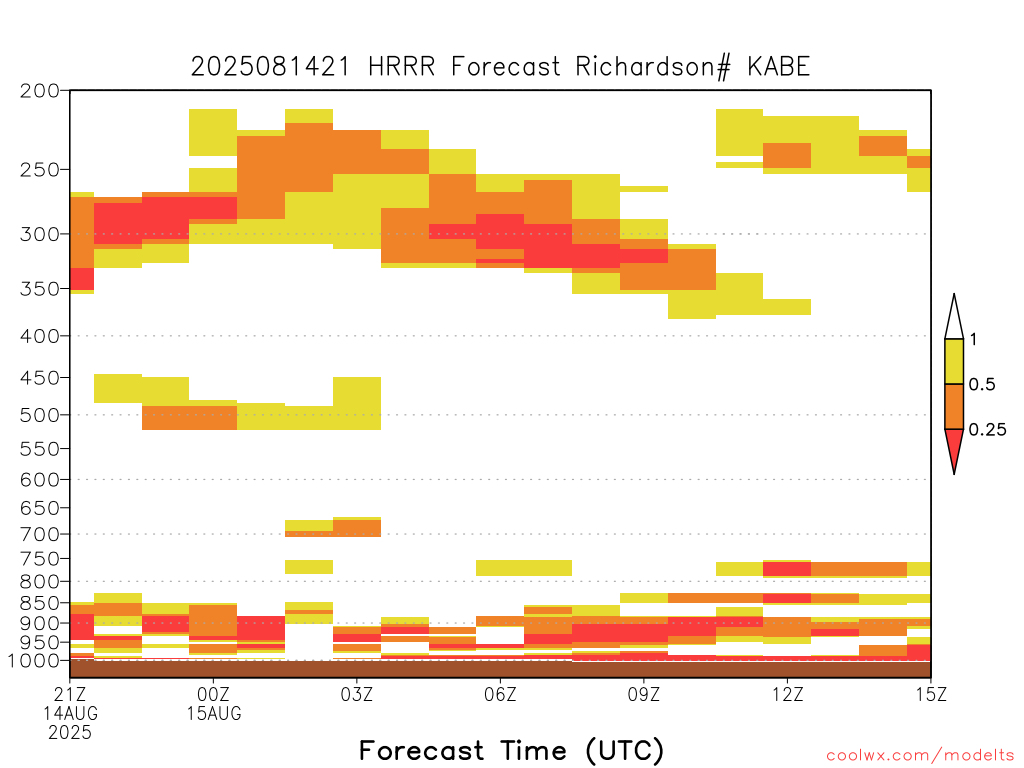 2025081421 HRRR Forecast Richardson# KABE

200
250
300
350
400
450
500
550
600
650
700
750
800
850
900
950
1000

1
0.5
0.25

21Z 14AUG 2025
00Z 15AUG
03Z
06Z
09Z
12Z
15Z

Forecast Time (UTC)

coolwx.com/modelts